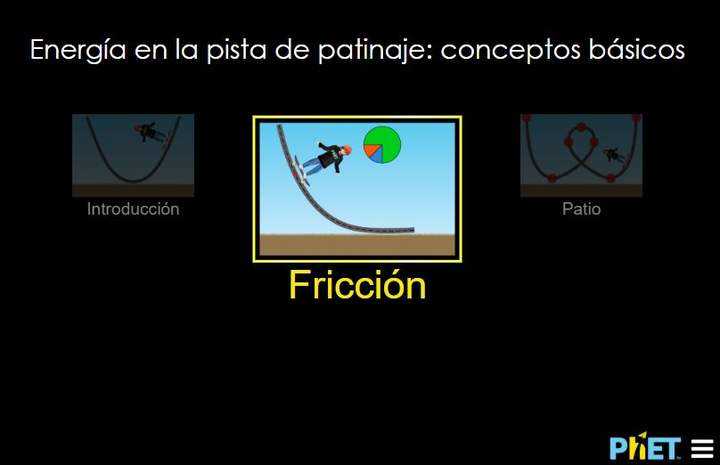 Energía en la pista de patinaje: conceptos básicos

Introducción

Fricción

Patio

PhET